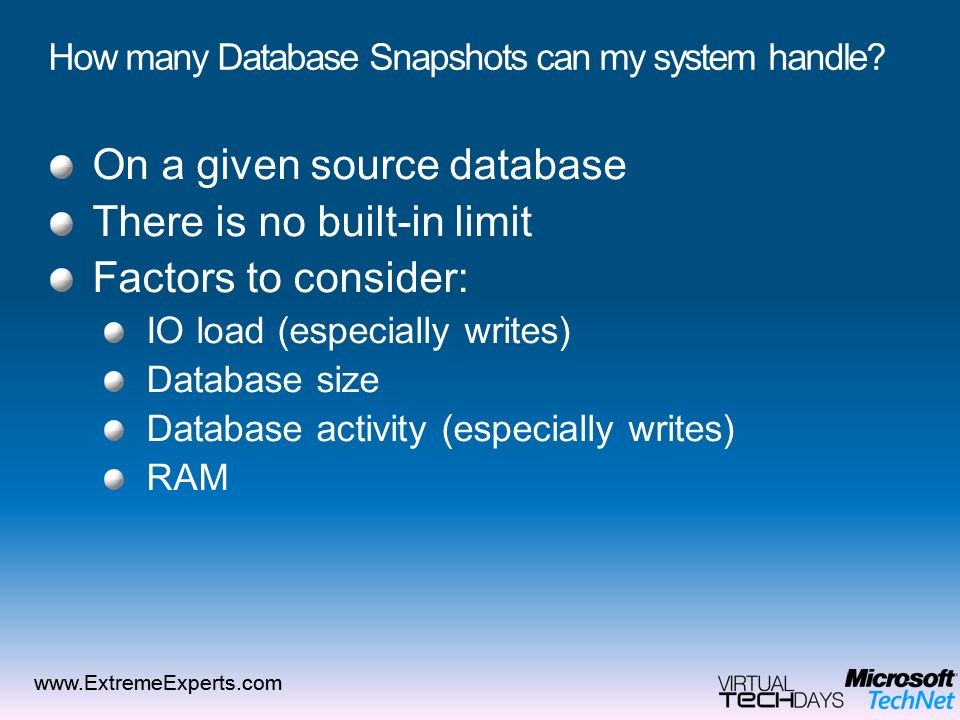 How many Database Snapshots can my system handle?

On a given source database

There is no built-in limit

Factors to consider:

IO load (especially writes)

Database size

Database activity (especially writes)

RAM

www.ExtremeExperts.com

VIRTUAL TECHDAYS

Microsoft TechNet